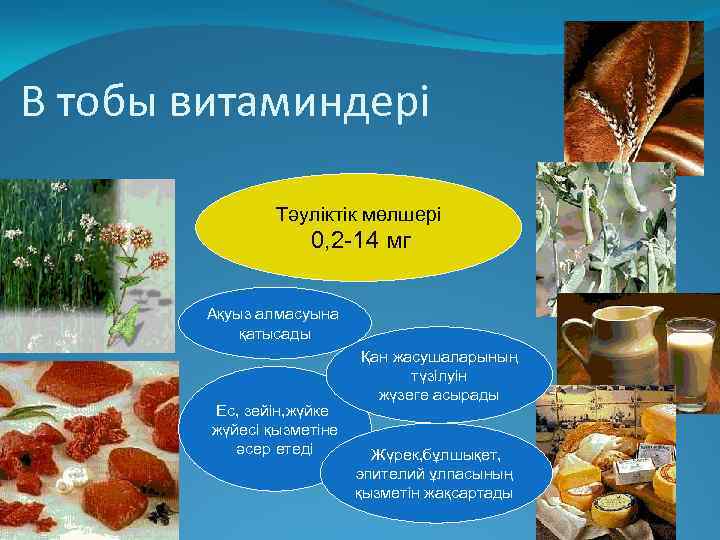 В тобы витаминдері

Тәуліктік мөлшері
0,2-14 мг

Ақуыз алмасуына қатысады

Қан жасушаларының түзілуін жүзеге асырады

Ес, зейін,жүйке жүйесі қызметіне әсер етеді

Жүрек,бұлшықет, эпителий ұлпасының қызметін жақсартады